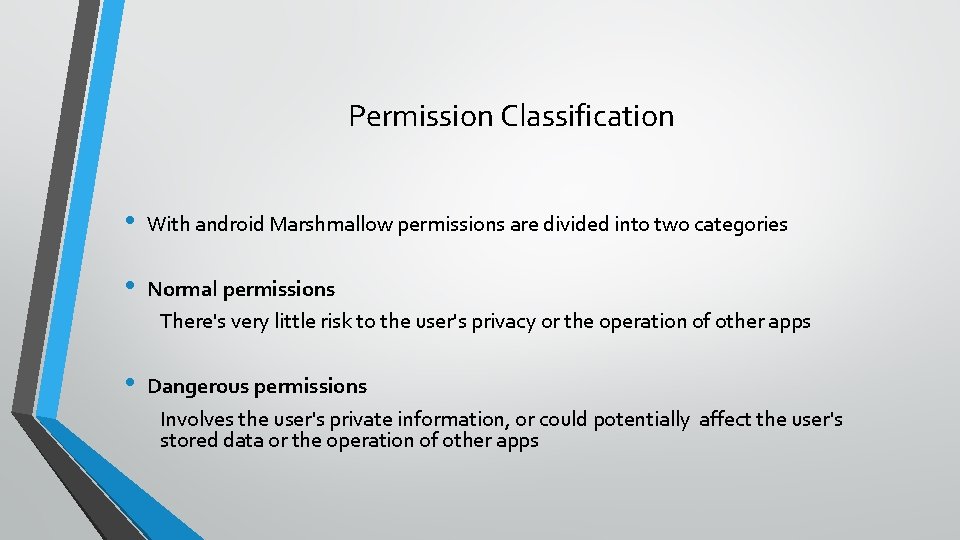 Permission Classification

• With android Marshmallow permissions are divided into two categories

• Normal permissions
There's very little risk to the user's privacy or the operation of other apps

• Dangerous permissions
Involves the user's private information, or could potentially affect the user's stored data or the operation of other apps